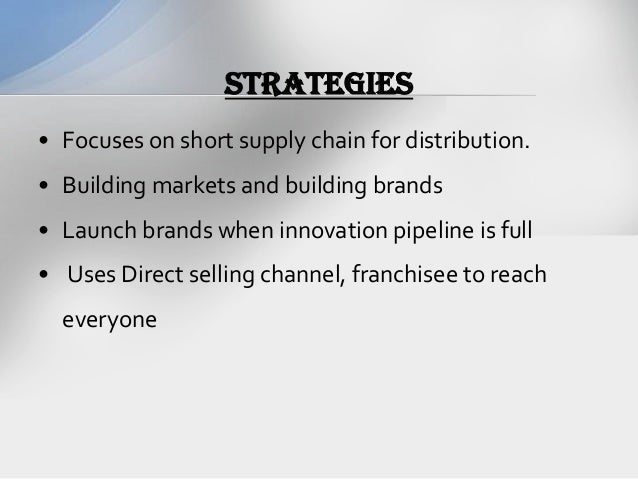 STRATEGIES

• Focuses on short supply chain for distribution.
• Building markets and building brands
• Launch brands when innovation pipeline is full
• Uses Direct selling channel, franchisee to reach everyone